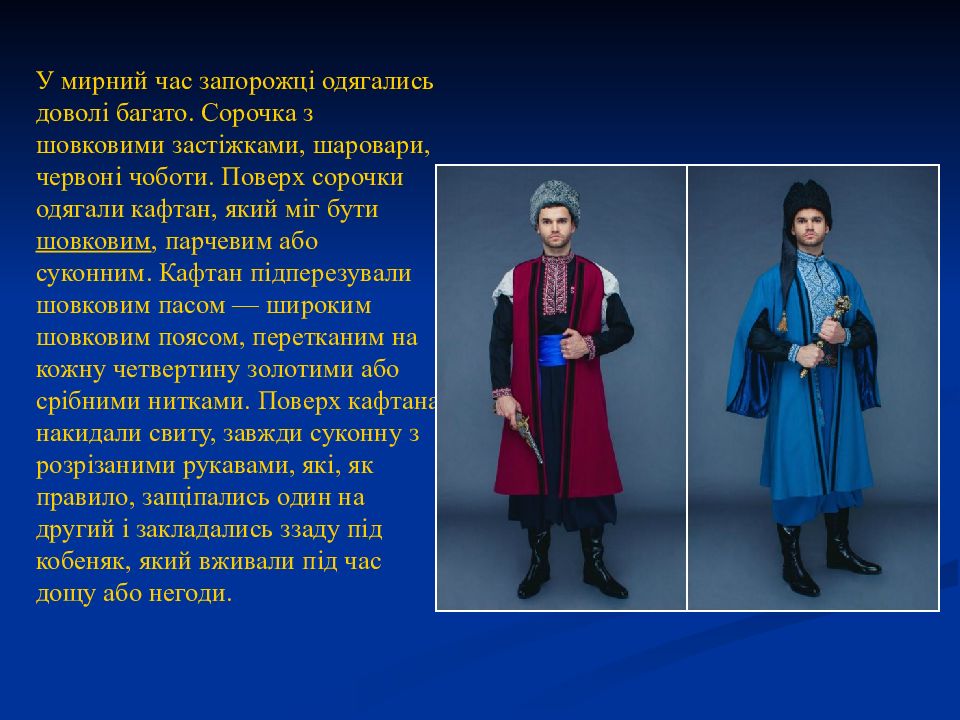 У мирний час запорожці одягались доволі багато. Сорочка з шовковими застіжками, шаровари, червоні чоботи. Поверх сорочки одягали кафтан, який міг бути шовковим, парчевим або суконним. Кафтан підперезували шовковим пасом — широким шовковим поясом, перетканим на кожну четвертину золотими або срібними нитками. Поверх кафтана накидали свиту, завжди суконну з розрізаними рукавами, які, як правило, защіпались один на другий і закладались ззаду під кобеняк, який вживали під час дощу або негоди.